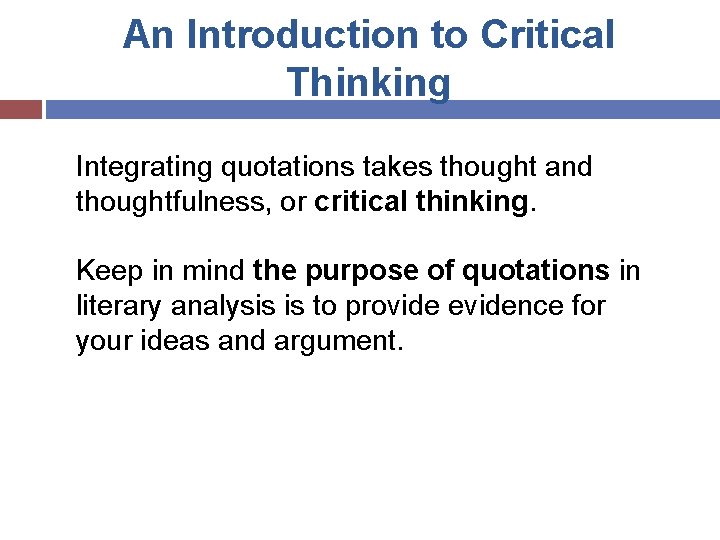 An Introduction to Critical Thinking

Integrating quotations takes thought and thoughtfulness, or critical thinking.

Keep in mind the purpose of quotations in literary analysis is to provide evidence for your ideas and argument.